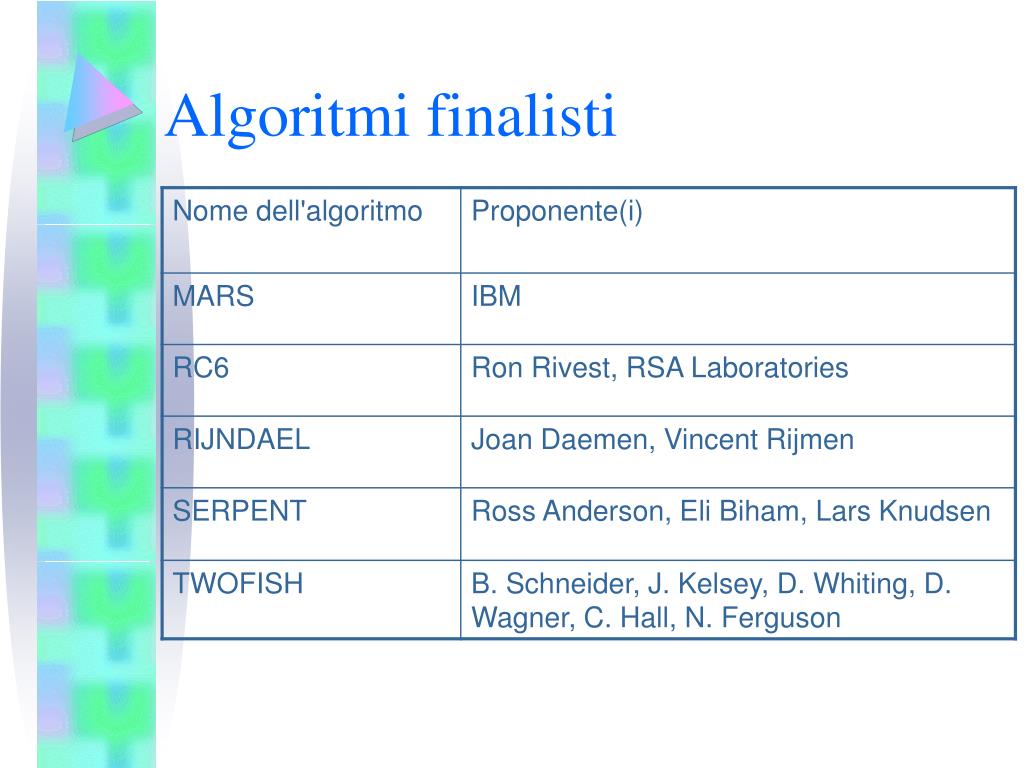 Algoritmi finalisti

| Nome dell'algoritmo | Proponente(i) |
|---|---|
| MARS | IBM |
| RC6 | Ron Rivest, RSA Laboratories |
| RIJNDAEL | Joan Daemen, Vincent Rijmen |
| SERPENT | Ross Anderson, Eli Biham, Lars Knudsen |
| TWOFISH | B. Schneider, J. Kelsey, D. Whiting, D. Wagner, C. Hall, N. Ferguson |